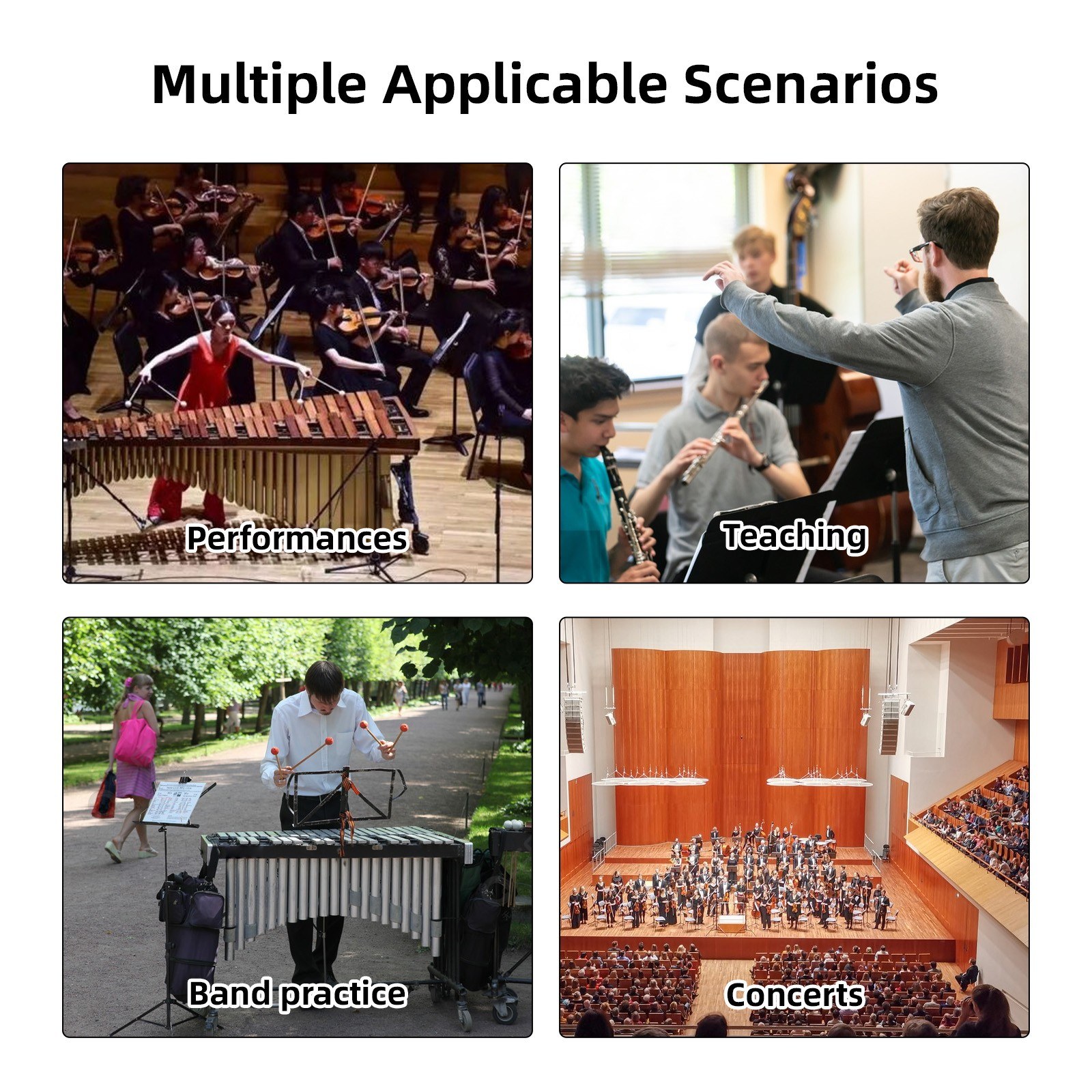 Multiple Applicable Scenarios

Performances

Teaching

Band practice

Concerts